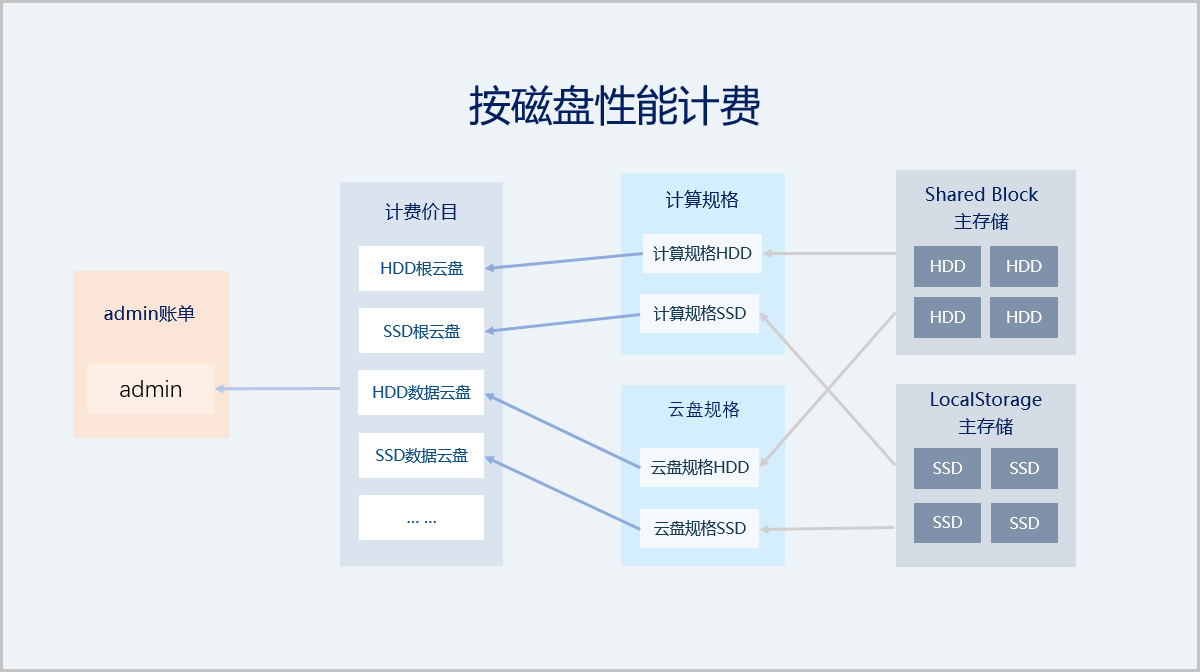 按磁盘性能计费

admin账单

admin

计费价目

HDD根云盘

SSD根云盘

HDD数据云盘

SSD数据云盘

... ...

计算规格

计算规格HDD

计算规格SSD

云盘规格

云盘规格HDD

云盘规格SSD

Shared Block
主存储

HDD HDD
HDD HDD

LocalStorage
主存储

SSD SSD
SSD SSD